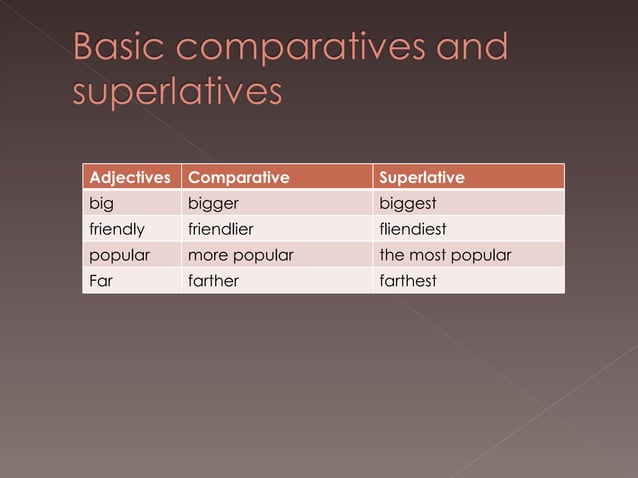 Basic comparatives and superlatives

| Adjectives | Comparative | Superlative |
|---|---|---|
| big | bigger | biggest |
| friendly | friendlier | fliendiest |
| popular | more popular | the most popular |
| Far | farther | farthest |